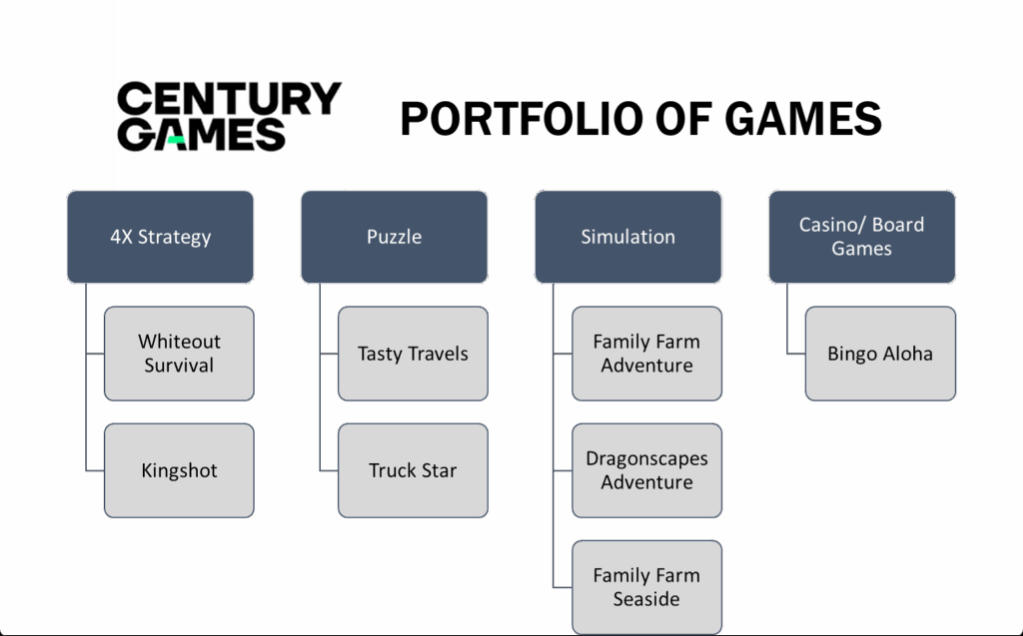 CENTURY GAMES

PORTFOLIO OF GAMES

4X Strategy

Whiteout Survival

Kingshot

Puzzle

Tasty Travels

Truck Star

Simulation

Family Farm Adventure

Dragonscapes Adventure

Family Farm Seaside

Casino/ Board Games

Bingo Aloha